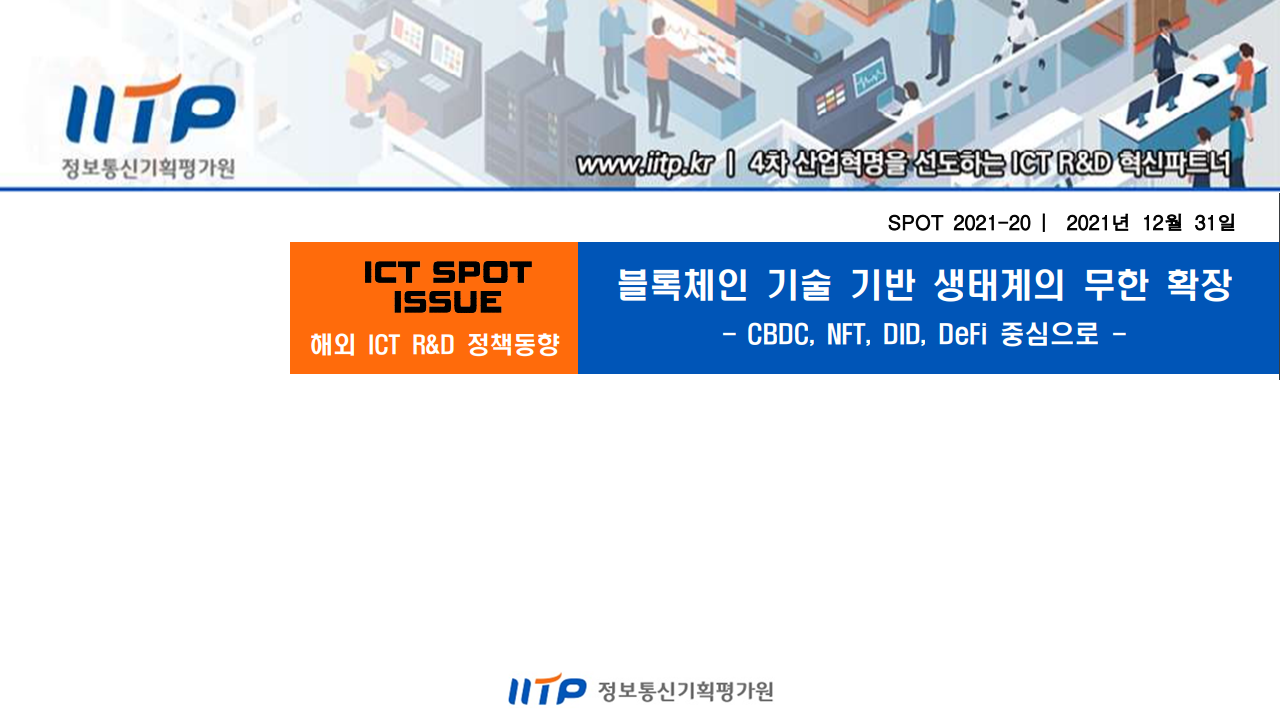 IITP
정보통신기획평가원

www.iitp.kr | 4차 산업혁명을 선도하는 ICT R&D 혁신파트너

SPOT 2021-20 | 2021년 12월 31일

ICT SPOT ISSUE

해외 ICT R&D 정책동향

블록체인 기술 기반 생태계의 무한 확장

- CBDC, NFT, DID, DeFi 중심으로 -

IITP 정보통신기획평가원